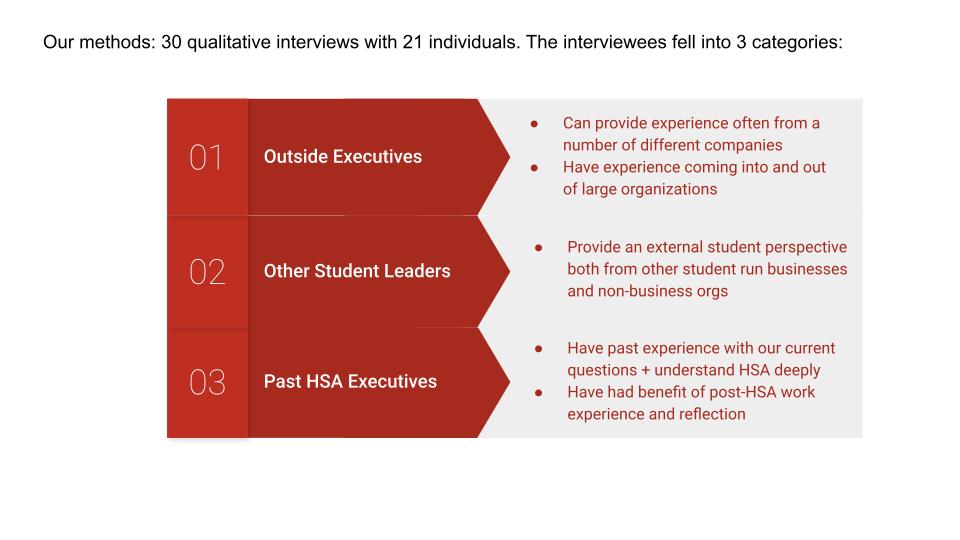 Our methods: 30 qualitative interviews with 21 individuals. The interviewees fell into 3 categories:

01 Outside Executives

- Can provide experience often from a number of different companies
- Have experience coming into and out of large organizations

02 Other Student Leaders

- Provide an external student perspective both from other student run businesses and non-business orgs

03 Past HSA Executives

- Have past experience with our current questions + understand HSA deeply
- Have had benefit of post-HSA work experience and reflection